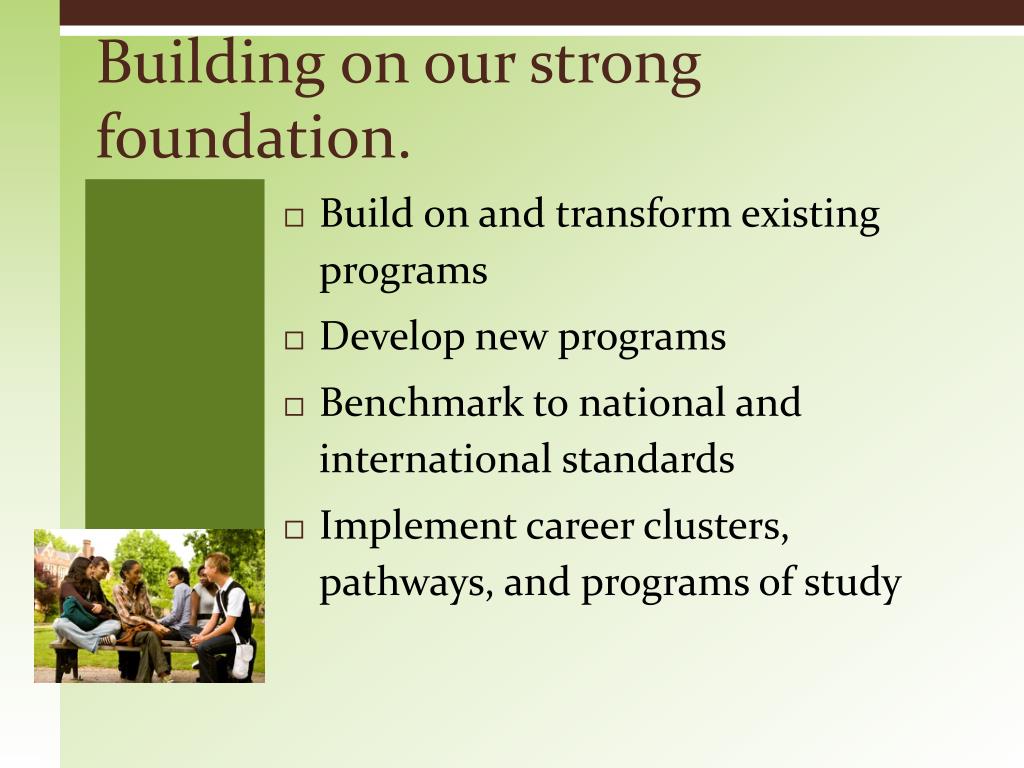 Building on our strong foundation.

□ Build on and transform existing programs

□ Develop new programs

□ Benchmark to national and international standards

□ Implement career clusters, pathways, and programs of study